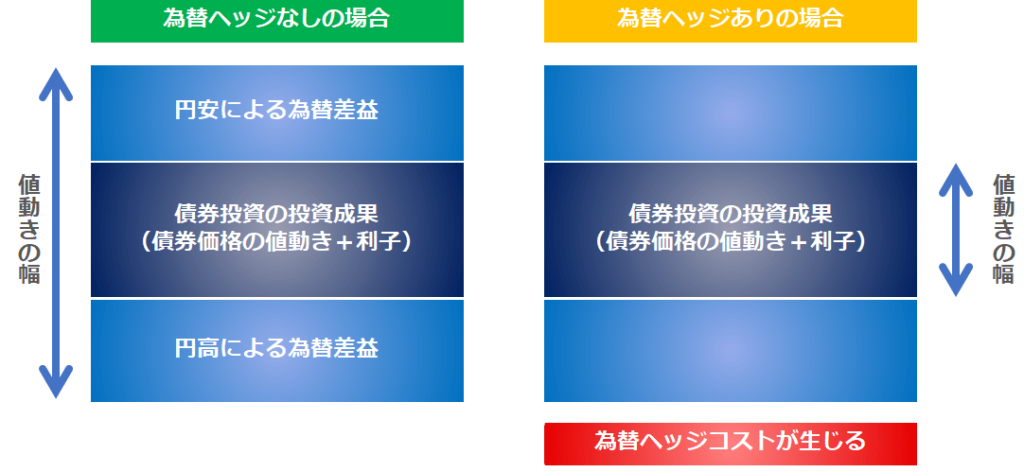 為替ヘッジなしの場合

値動きの幅

円安による為替差益

債券投資の投資成果
（債券価格の値動き＋利子）

円高による為替差益

為替ヘッジありの場合

債券投資の投資成果
（債券価格の値動き＋利子）

値動きの幅

為替ヘッジコストが生じる